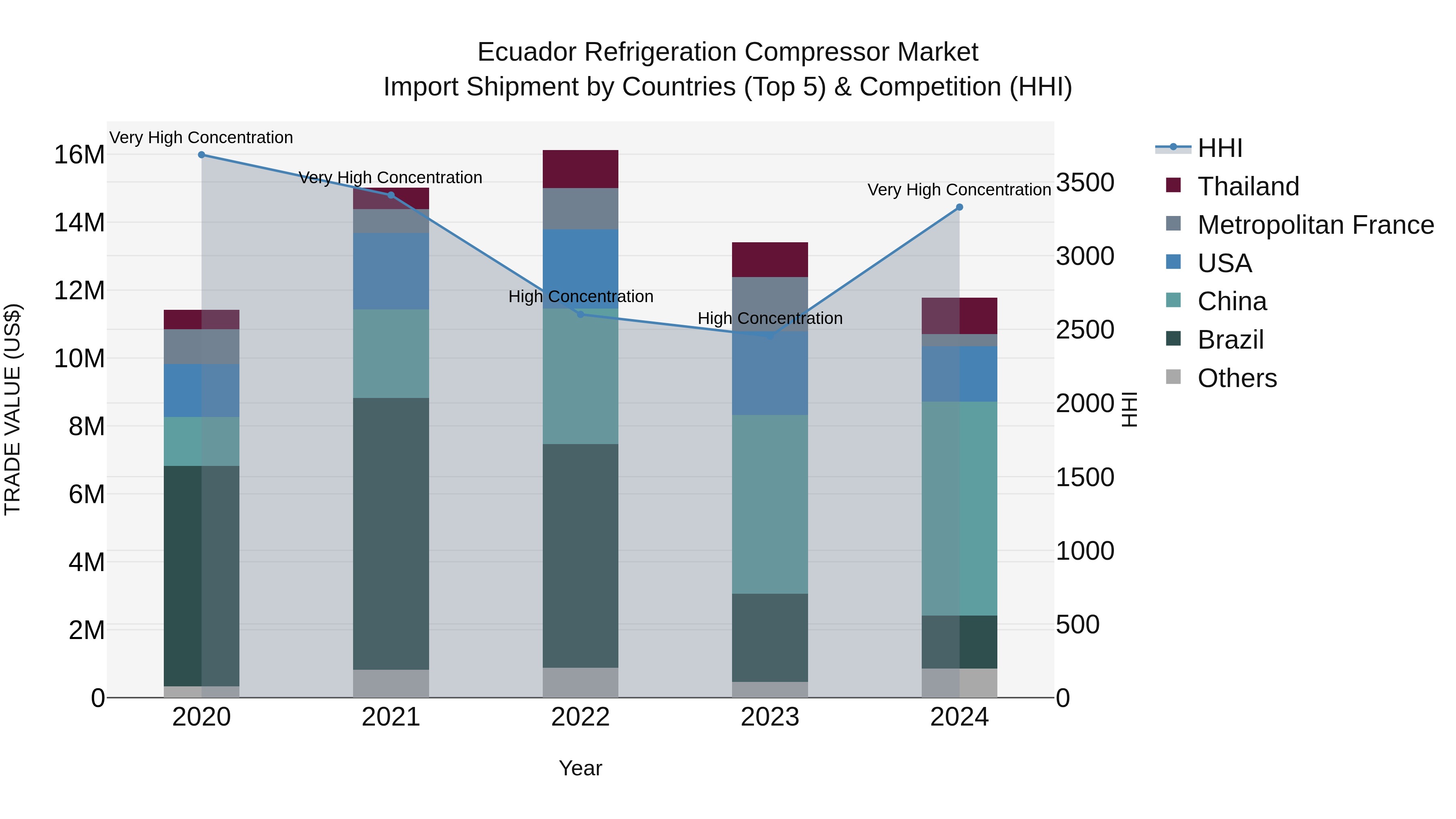 Ecuador Refrigeration Compressor Market
Import Shipment by Countries (Top 5) & Competition (HHI)

Very High Concentration
Very High Concentration
High Concentration
High Concentration
Very High Concentration

TRADE VALUE (US$)
16M
14M
12M
10M
8M
6M
4M
2M
0

3500
3000
2500
2000
1500
1000
500
0
HHI

2020
2021
2022
2023
2024
Year

HHI
Thailand
Metropolitan France
USA
China
Brazil
Others